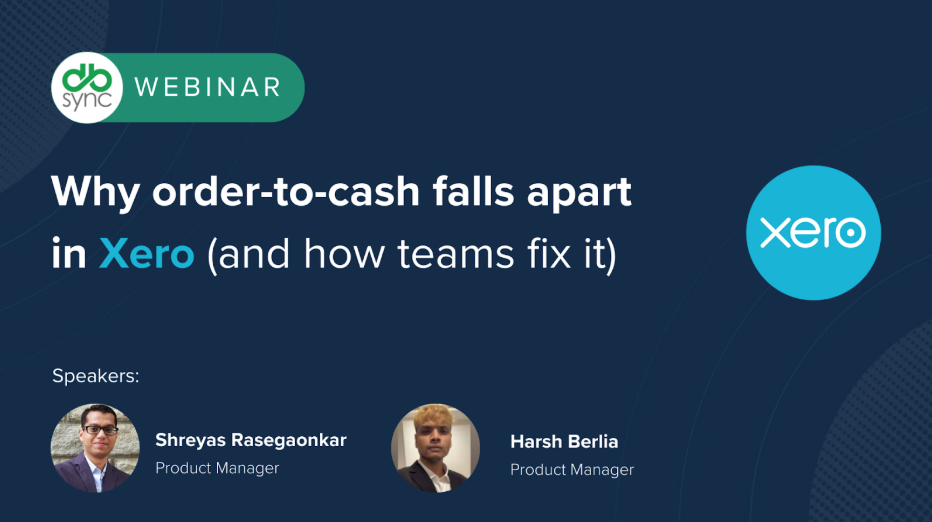 db sync WEBINAR

Why order-to-cash falls apart in Xero (and how teams fix it)

xero

Speakers:

Shreyas Rasegaonkar
Product Manager

Harsh Berlia
Product Manager